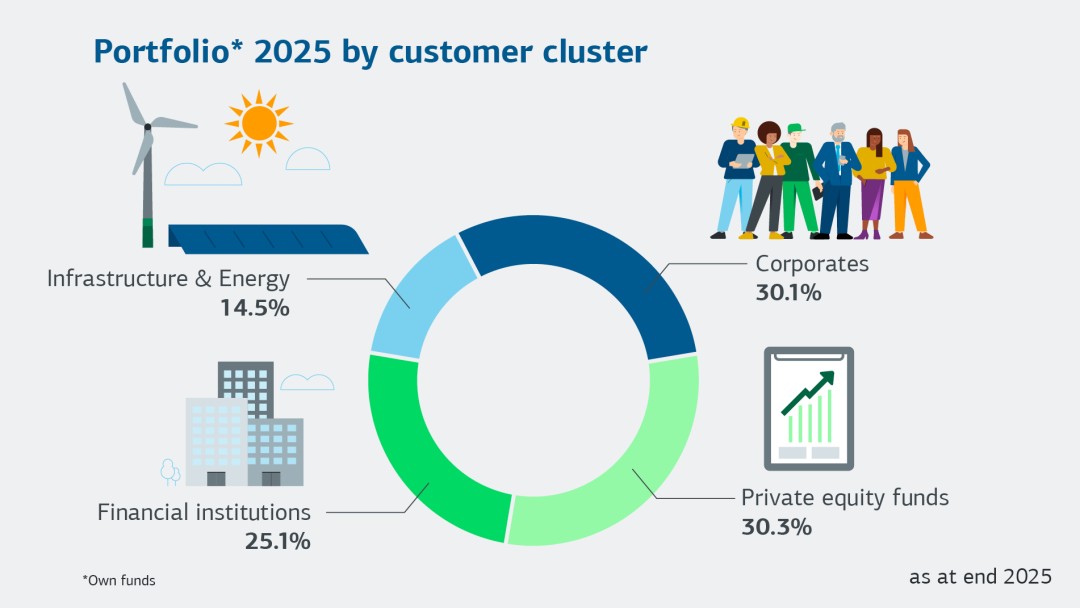 Portfolio* 2025 by customer cluster

Infrastructure & Energy
14.5%

Corporates
30.1%

Financial institutions
25.1%

Private equity funds
30.3%

*Own funds

as at end 2025